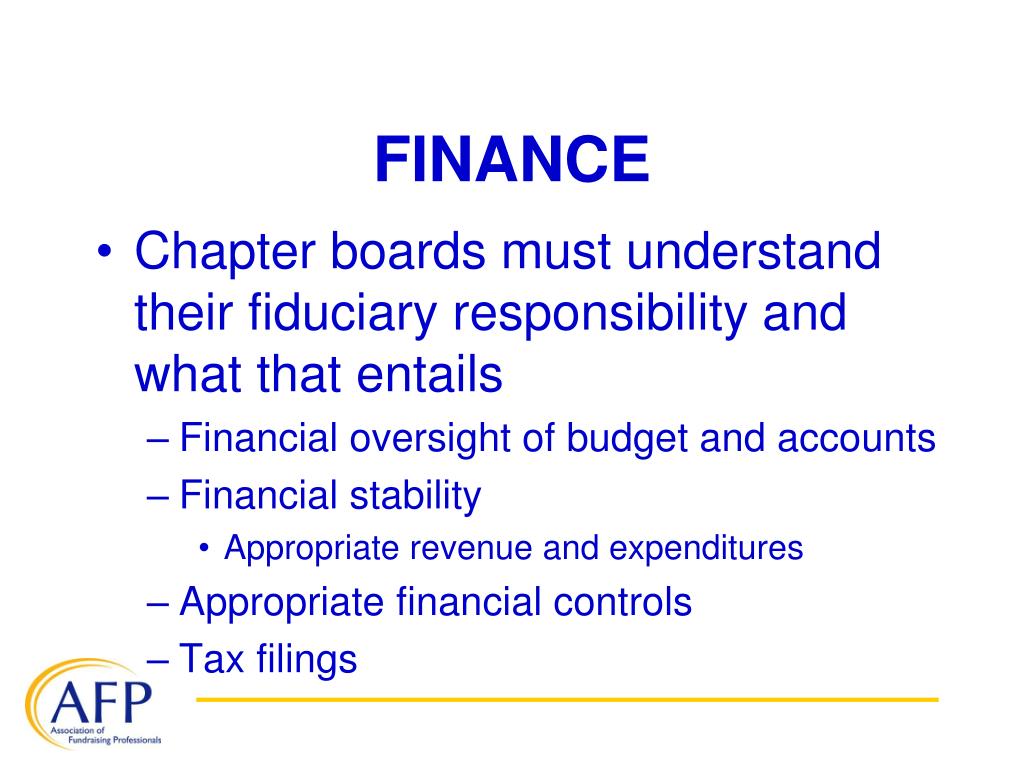 FINANCE

• Chapter boards must understand their fiduciary responsibility and what that entails
– Financial oversight of budget and accounts
– Financial stability
• Appropriate revenue and expenditures
– Appropriate financial controls
– Tax filings

AFP
Association of Fundraising Professionals